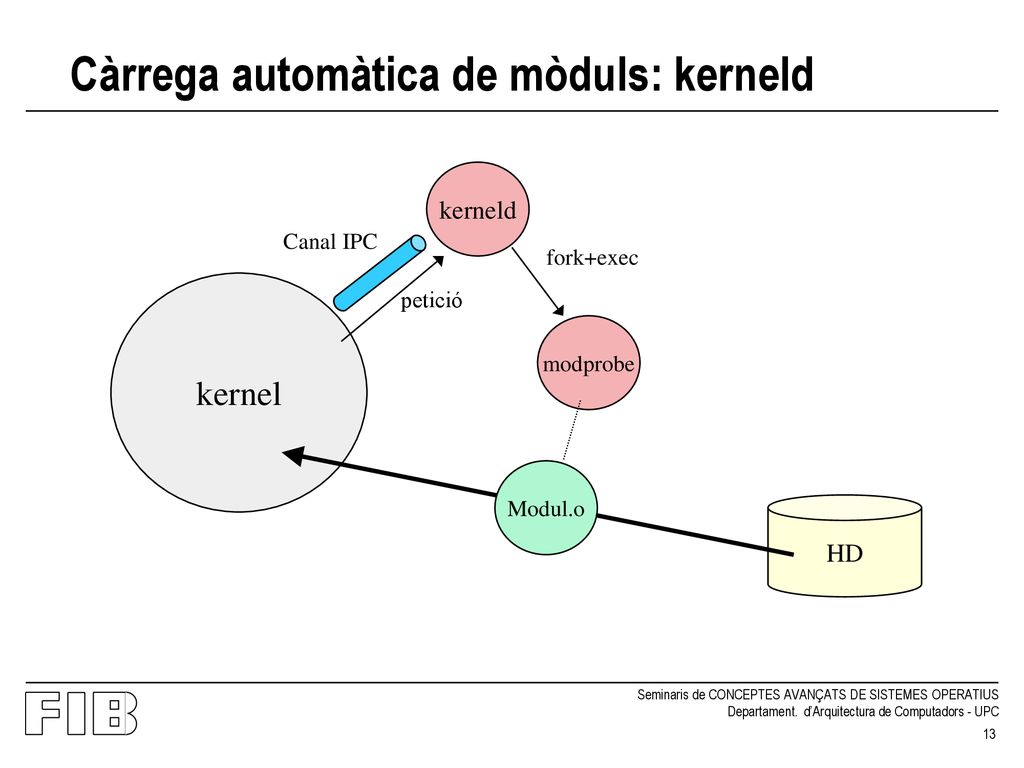 Càrrega automàtica de mòduls: kerneld

kerneld

Canal IPC

fork+exec

petició

modprobe

kernel

Modul.o

HD

FIB

Seminaris de CONCEPTES AVANÇATS DE SISTEMES OPERATIUS
Departament. d'Arquitectura de Computadors - UPC

13